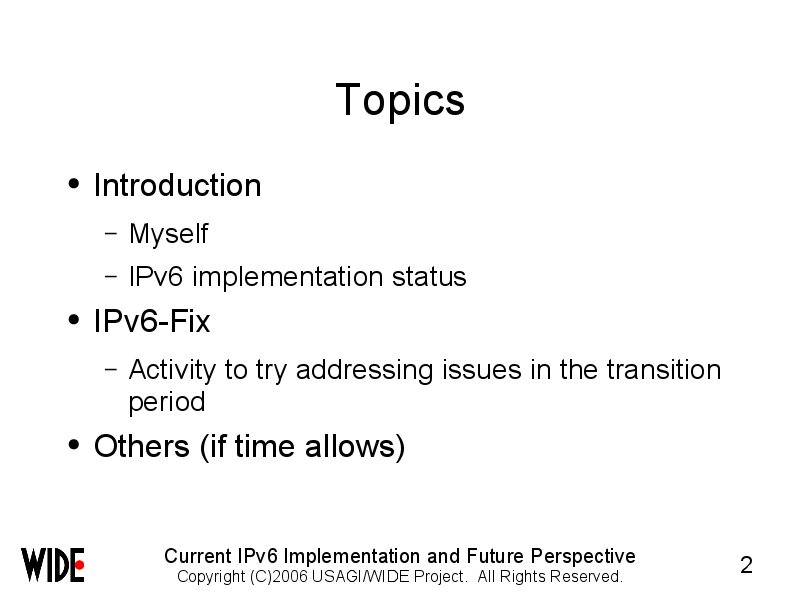 Topics

• Introduction
  – Myself
  – IPv6 implementation status
• IPv6-Fix
  – Activity to try addressing issues in the transition period
• Others (if time allows)

WIDE

Current IPv6 Implementation and Future Perspective
Copyright (C)2006 USAGI/WIDE Project. All Rights Reserved.

2